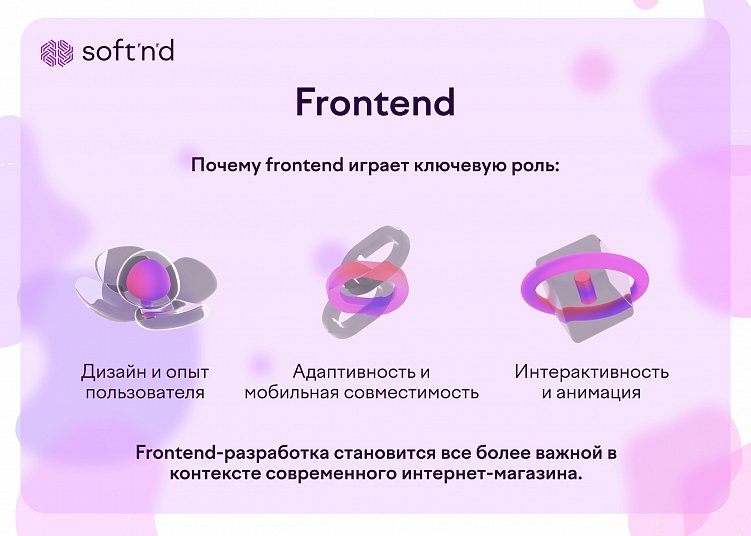 soft'n'd

Frontend

Почему frontend играет ключевую роль:

Дизайн и опыт пользователя

Адаптивность и мобильная совместимость

Интерактивность и анимация

Frontend-разработка становится все более важной в контексте современного интернет-магазина.